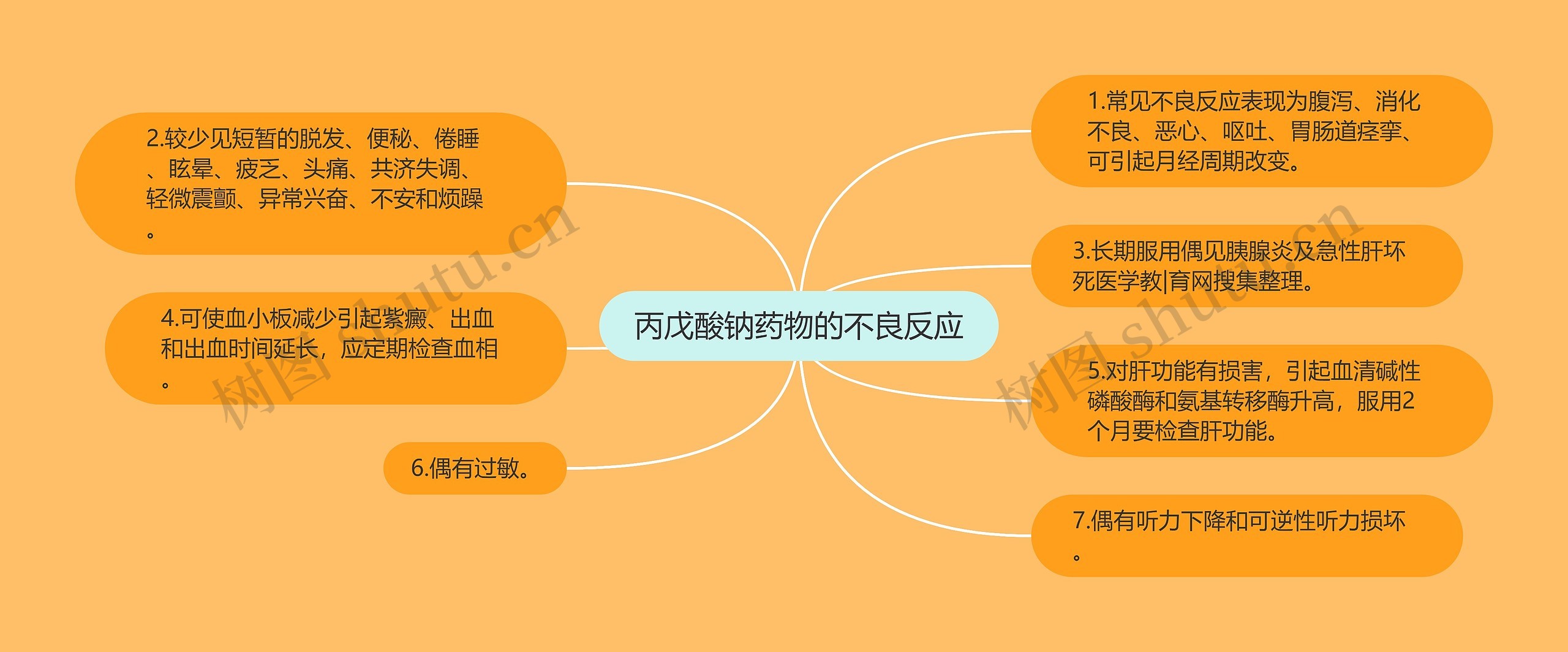 丙戊酸钠药物的不良反应

1.常见不良反应表现为腹泻、消化不良、恶心、呕吐、胃肠道痉挛、可引起月经周期改变。

2.较少见短暂的脱发、便秘、倦睡、眩晕、疲乏、头痛、共济失调、轻微震颤、异常兴奋、不安和烦躁。

3.长期服用偶见胰腺炎及急性肝坏死医学教|育网搜集整理。

4.可使血小板减少引起紫癜、出血和出血时间延长，应定期检查血相。

5.对肝功能有损害，引起血清碱性磷酸酶和氨基转移酶升高，服用2个月要检查肝功能。

6.偶有过敏。

7.偶有听力下降和可逆性听力损坏。

树图 shutu.cn

树图 shutu.cn